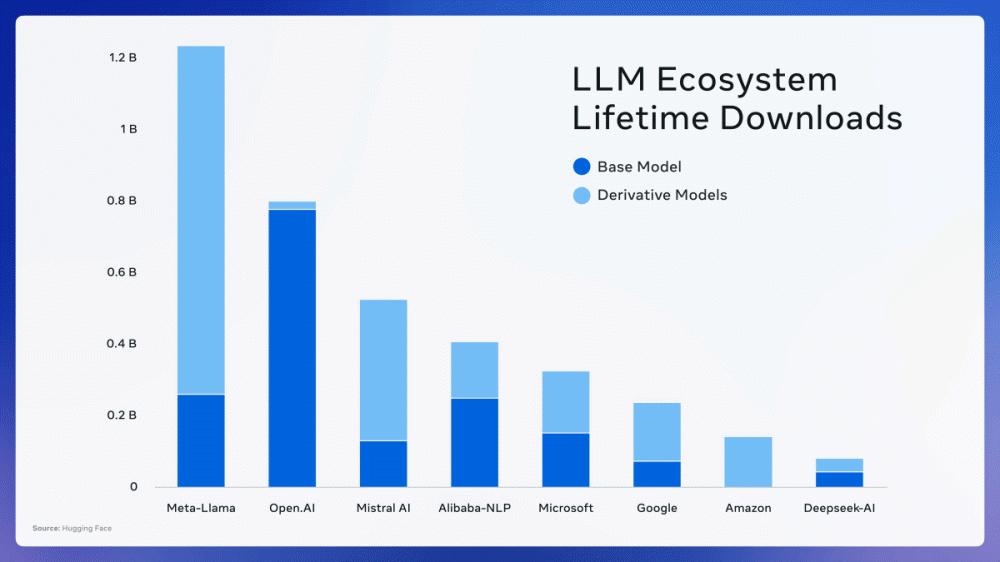 LLM Ecosystem Lifetime Downloads

Base Model
Derivative Models

1.2 B
1 B
0.8 B
0.6 B
0.4 B
0.2 B
0

Meta-Llama
Open.AI
Mistral AI
Alibaba-NLP
Microsoft
Google
Amazon
Deepseek-AI

Source: Hugging Face